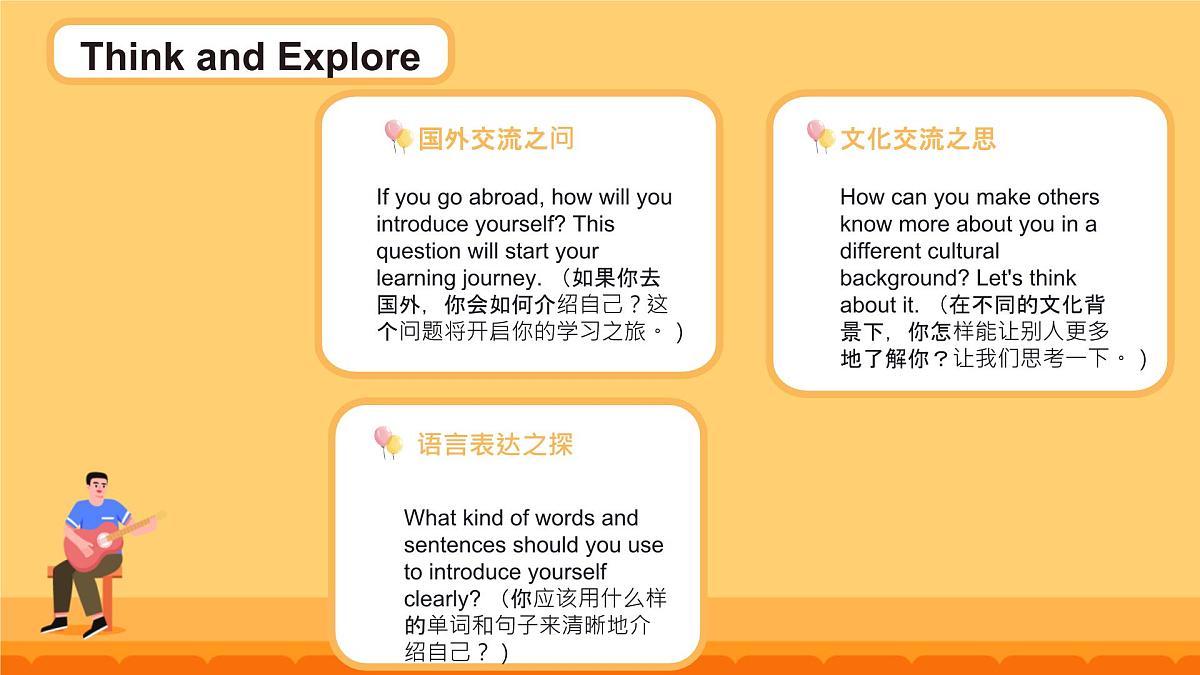 Think and Explore

国外交流之问

If you go abroad, how will you introduce yourself? This question will start your learning journey. （如果你去国外，你会如何介绍自己？这个问题将开启你的学习之旅。）

文化交流之思

How can you make others know more about you in a different cultural background? Let's think about it. （在不同的文化背景下，你怎样能让别人更多地了解你？让我们思考一下。）

语言表达之探

What kind of words and sentences should you use to introduce yourself clearly? （你应该用什么样的单词和句子来清晰地介绍自己？）